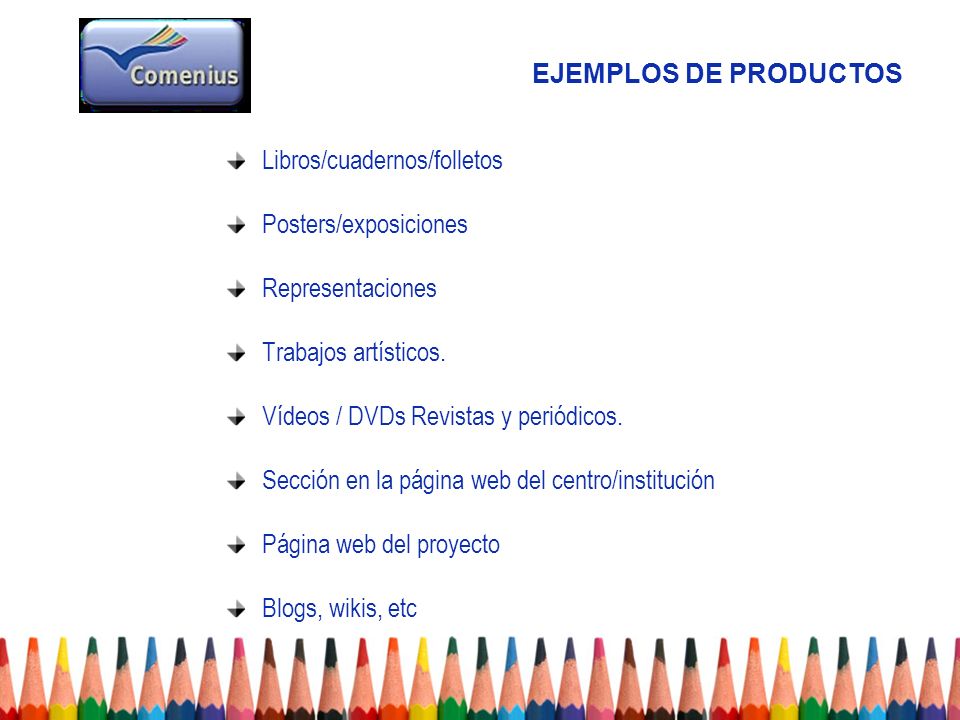 Comenius

EJEMPLOS DE PRODUCTOS

Libros/cuadernos/folletos

Posters/exposiciones

Representaciones

Trabajos artísticos.

Vídeos / DVDs Revistas y periódicos.

Sección en la página web del centro/institución

Página web del proyecto

Blogs, wikis, etc